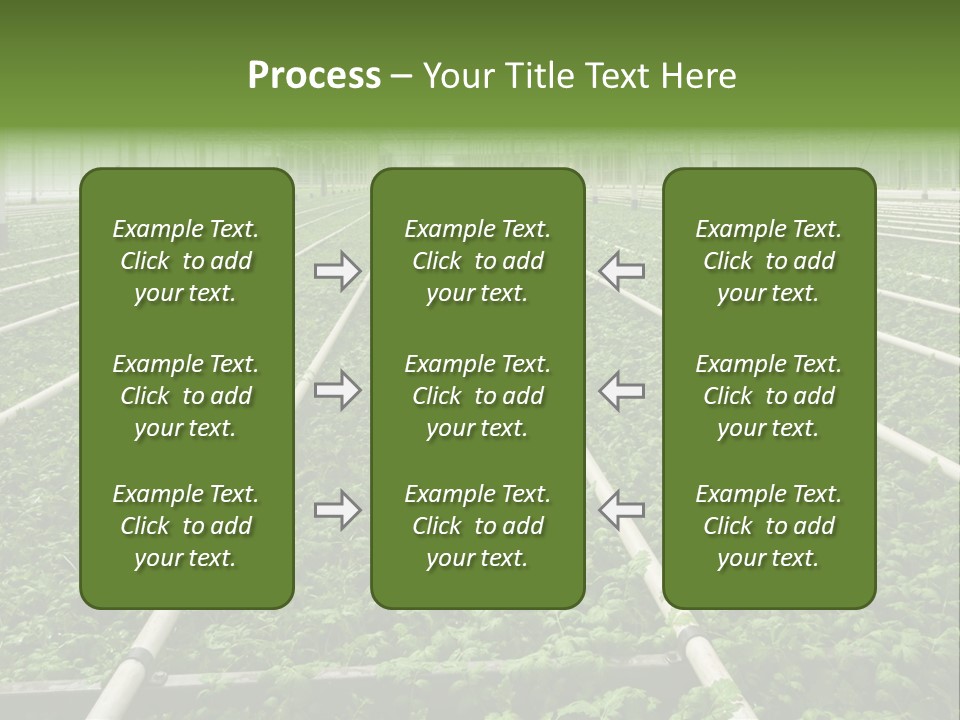 Process – Your Title Text Here

Example Text. Click to add your text.

Example Text. Click to add your text.

Example Text. Click to add your text.

Example Text. Click to add your text.

Example Text. Click to add your text.

Example Text. Click to add your text.

Example Text. Click to add your text.

Example Text. Click to add your text.

Example Text. Click to add your text.